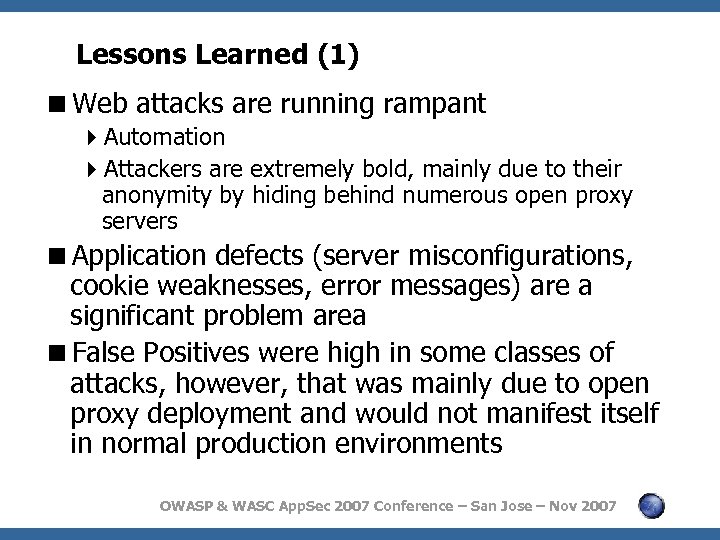 Lessons Learned (1)

■ Web attacks are running rampant

▸ Automation

▸ Attackers are extremely bold, mainly due to their anonymity by hiding behind numerous open proxy servers

■ Application defects (server misconfigurations, cookie weaknesses, error messages) are a significant problem area

■ False Positives were high in some classes of attacks, however, that was mainly due to open proxy deployment and would not manifest itself in normal production environments

OWASP & WASC AppSec 2007 Conference – San Jose – Nov 2007